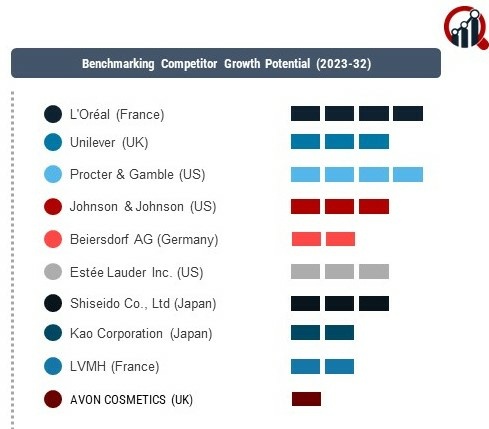 Benchmarking Competitor Growth Potential (2023-32)

L'Oréal (France)
Unilever (UK)
Procter & Gamble (US)
Johnson & Johnson (US)
Beiersdorf AG (Germany)
Estée Lauder Inc. (US)
Shiseido Co., Ltd (Japan)
Kao Corporation (Japan)
LVMH (France)
AVON COSMETICS (UK)